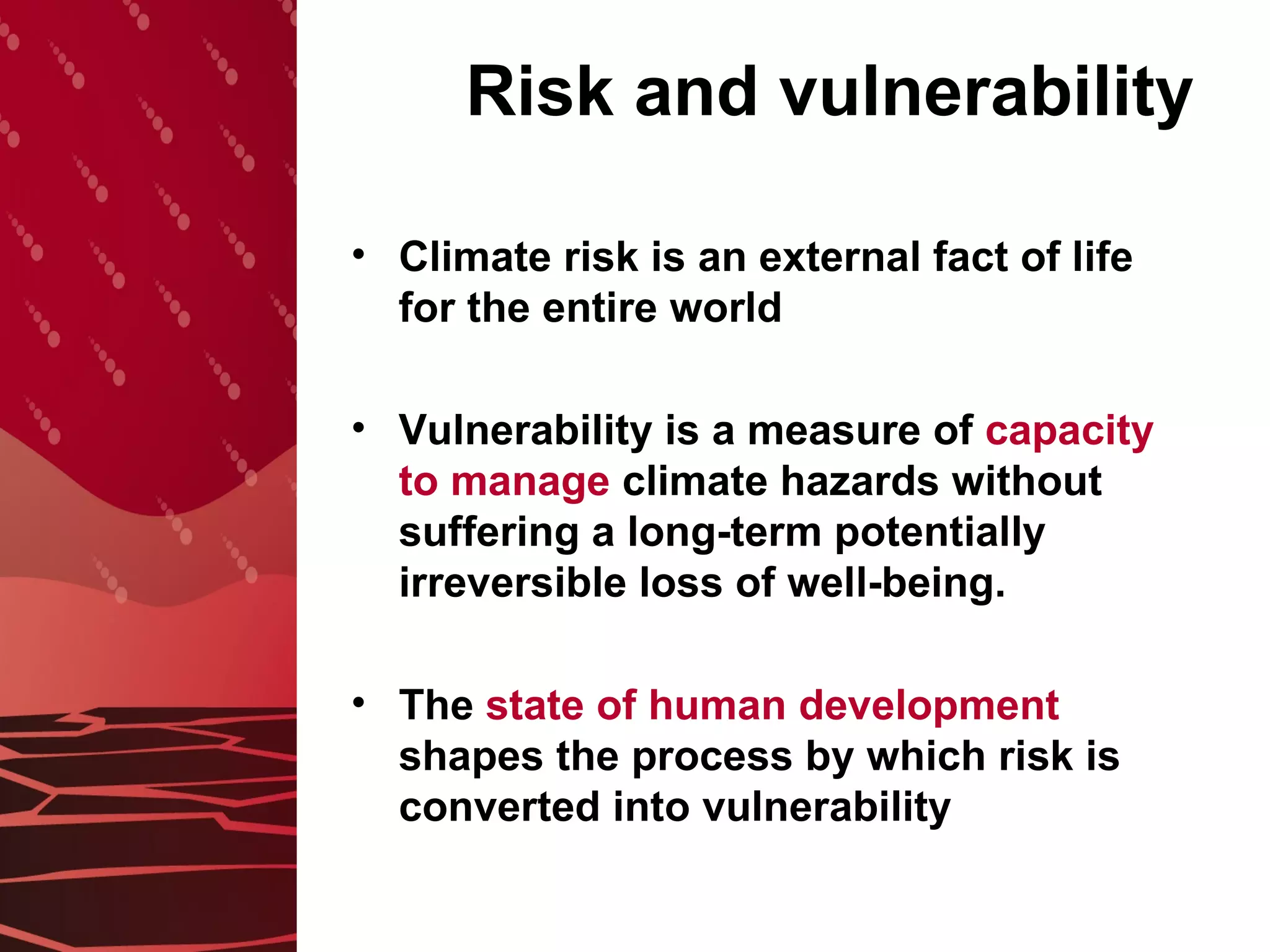 Risk and vulnerability

• Climate risk is an external fact of life for the entire world

• Vulnerability is a measure of capacity to manage climate hazards without suffering a long-term potentially irreversible loss of well-being.

• The state of human development shapes the process by which risk is converted into vulnerability